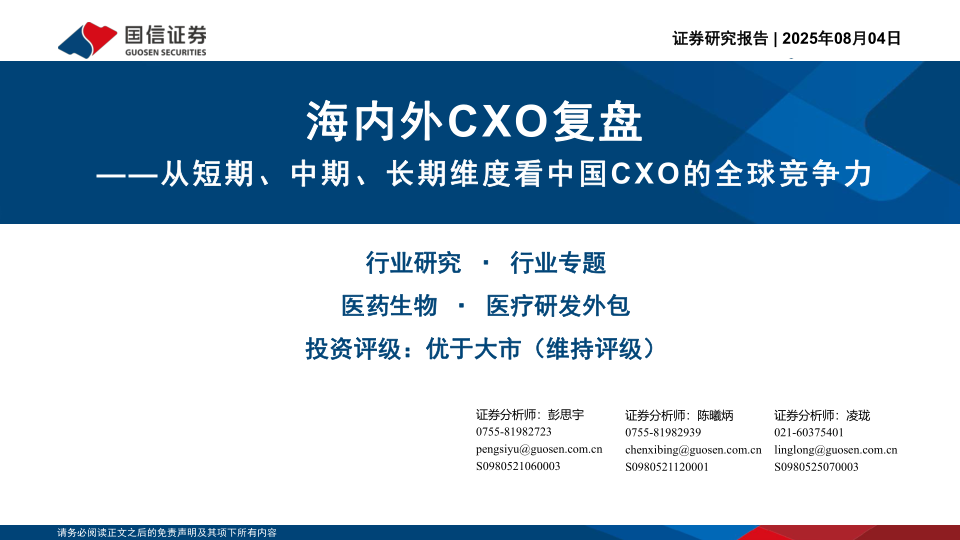 国信证券
GUOSEN SECURITIES

证券研究报告 | 2025年08月04日

海内外CXO复盘
——从短期、中期、长期维度看中国CXO的全球竞争力

行业研究 · 行业专题
医药生物 · 医疗研发外包
投资评级：优于大市（维持评级）

证券分析师：彭思宇
0755-81982723
pengsiyu@guosen.com.cn
S0980521060003

证券分析师：陈曦炳
0755-81982939
chenxibing@guosen.com.cn
S0980521120001

证券分析师：凌珑
021-60375401
linglong@guosen.com.cn
S0980525070003

请务必阅读正文之后的免责声明及其项下所有内容